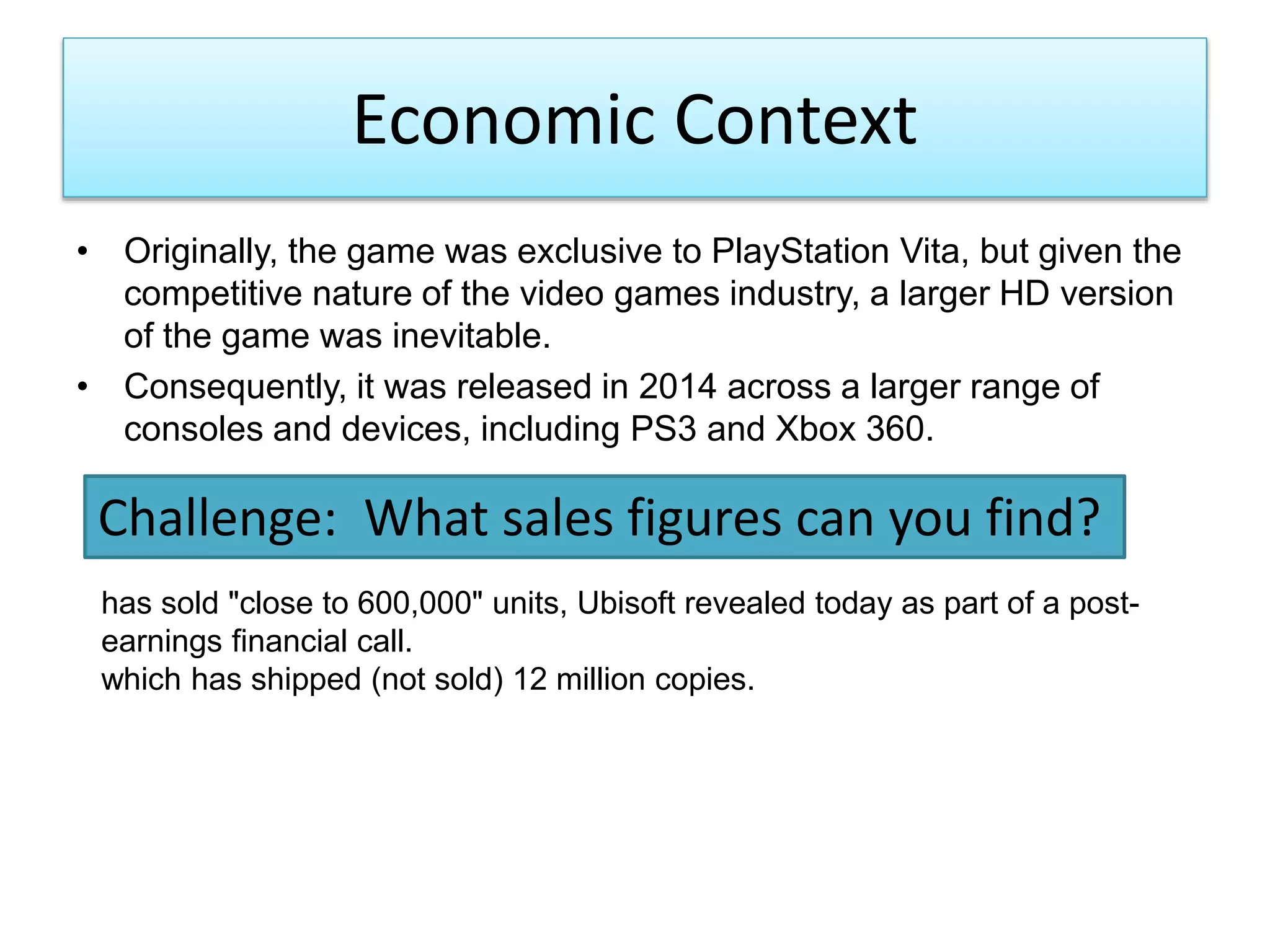 Economic Context

• Originally, the game was exclusive to PlayStation Vita, but given the competitive nature of the video games industry, a larger HD version of the game was inevitable.
• Consequently, it was released in 2014 across a larger range of consoles and devices, including PS3 and Xbox 360.

Challenge: What sales figures can you find?

has sold "close to 600,000" units, Ubisoft revealed today as part of a post-earnings financial call.
which has shipped (not sold) 12 million copies.